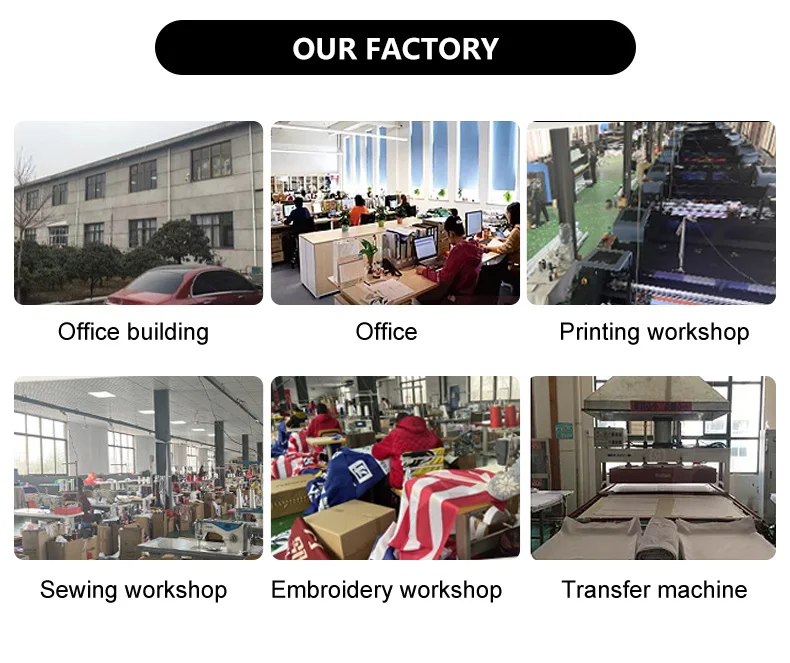 OUR FACTORY

Office building

Office

Printing workshop

Sewing workshop

Embroidery workshop

Transfer machine